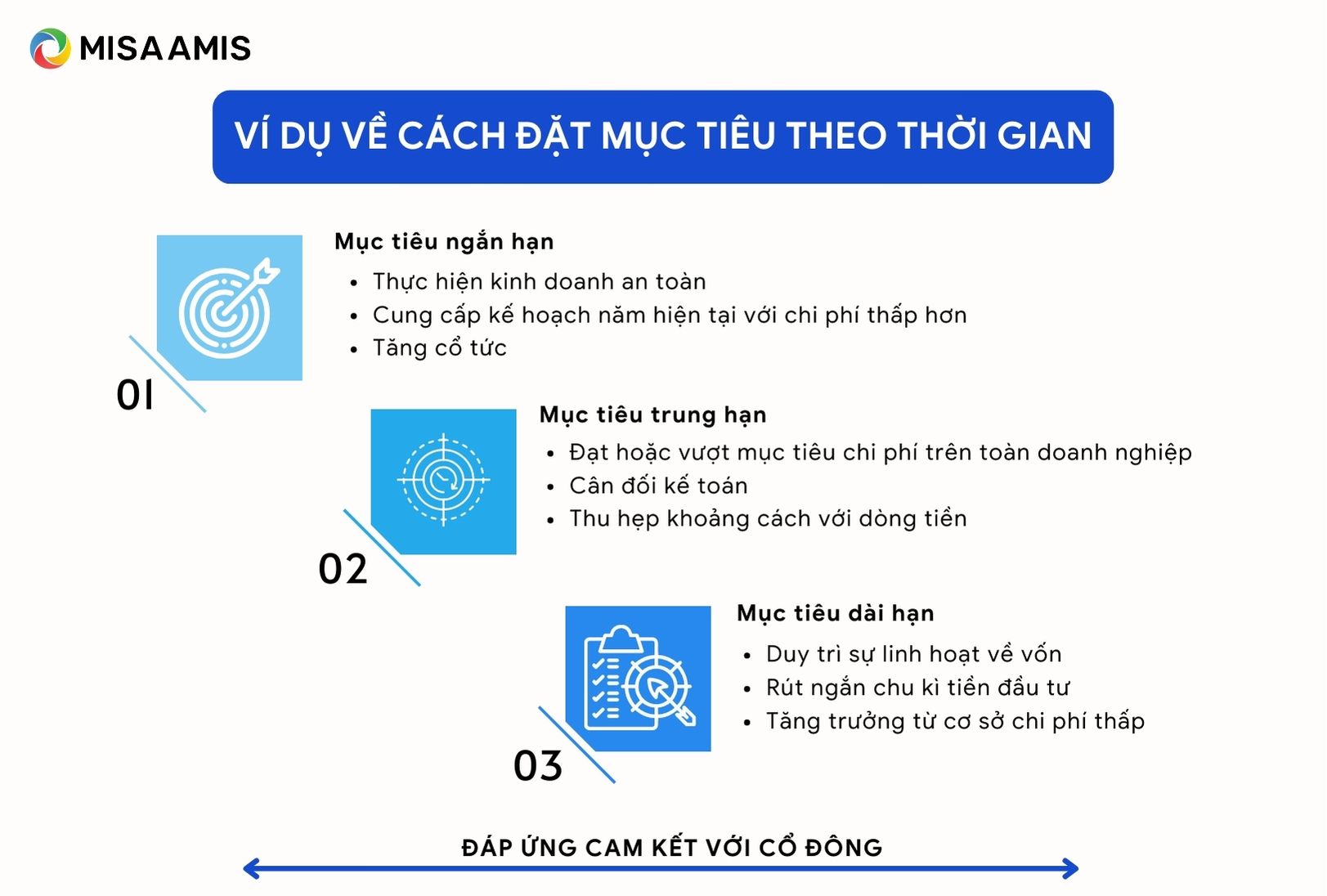 MISA AMIS

VÍ DỤ VỀ CÁCH ĐẶT MỤC TIÊU THEO THỜI GIAN

01

Mục tiêu ngắn hạn
• Thực hiện kinh doanh an toàn
• Cung cấp kế hoạch năm hiện tại với chi phí thấp hơn
• Tăng cổ tức

02

Mục tiêu trung hạn
• Đạt hoặc vượt mục tiêu chi phí trên toàn doanh nghiệp
• Cân đối kế toán
• Thu hẹp khoảng cách với dòng tiền

03

Mục tiêu dài hạn
• Duy trì sự linh hoạt về vốn
• Rút ngắn chu kì tiền đầu tư
• Tăng trưởng từ cơ sở chi phí thấp

ĐÁP ỨNG CAM KẾT VỚI CỔ ĐÔNG